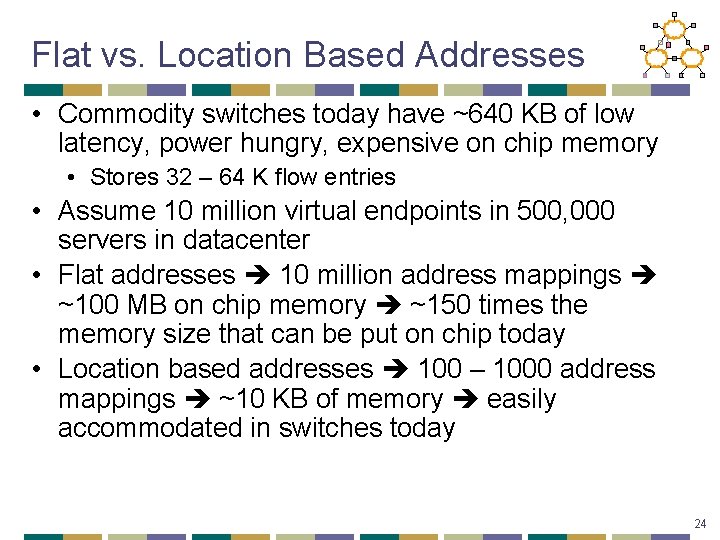 Flat vs. Location Based Addresses

• Commodity switches today have ~640 KB of low latency, power hungry, expensive on chip memory
  • Stores 32 – 64 K flow entries
• Assume 10 million virtual endpoints in 500,000 servers in datacenter
• Flat addresses ➔ 10 million address mappings ➔ ~100 MB on chip memory ➔ ~150 times the memory size that can be put on chip today
• Location based addresses ➔ 100 – 1000 address mappings ➔ ~10 KB of memory ➔ easily accommodated in switches today

24